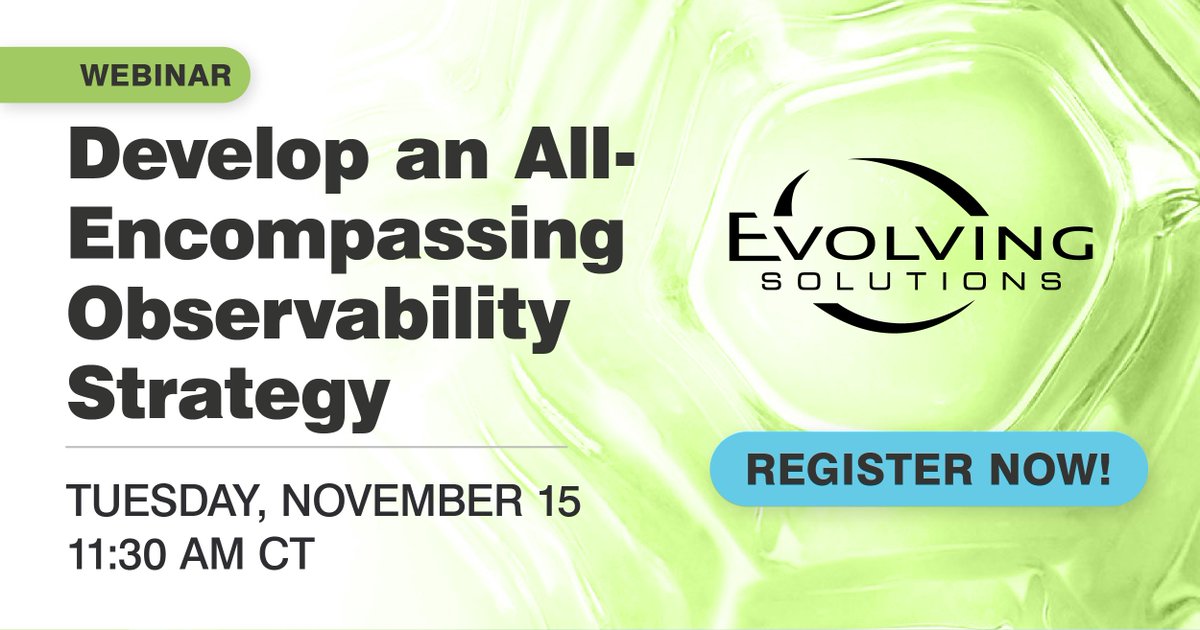 WEBINAR

Develop an All-Encompassing Observability Strategy

TUESDAY, NOVEMBER 15
11:30 AM CT

EVOLVING
SOLUTIONS

REGISTER NOW!